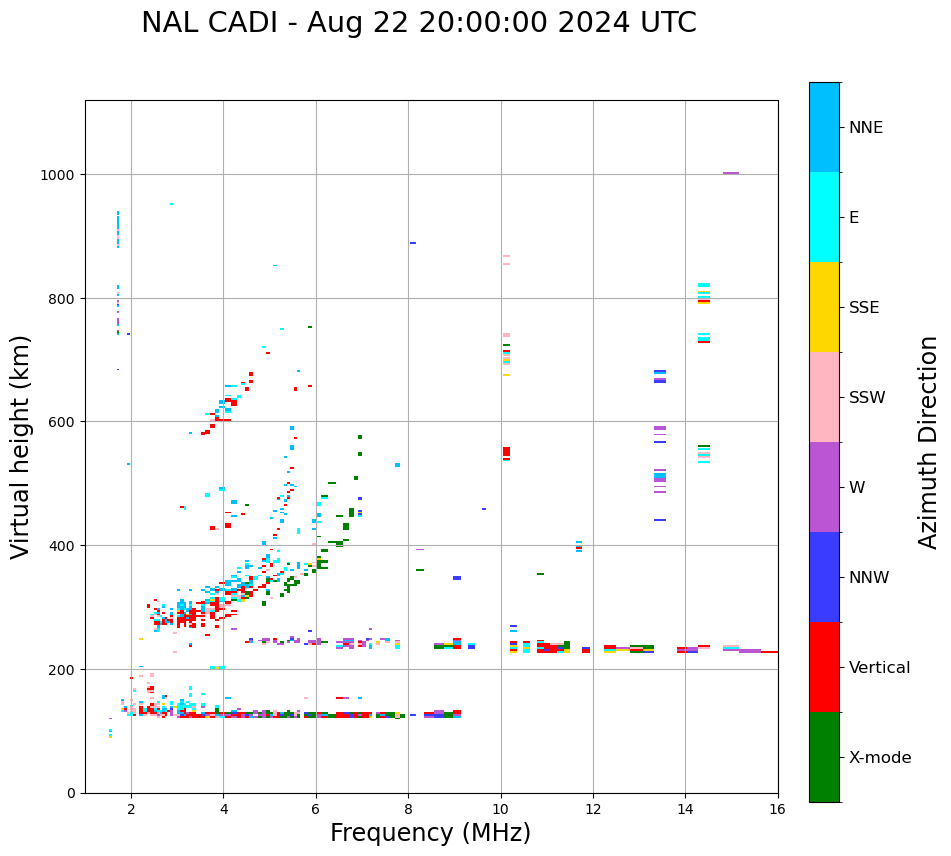 NAL CADI - Aug 22 20:00:00 2024 UTC

Virtual height (km)

1000
800
600
400
200
0

2
4
6
8
10
12
14
16

Frequency (MHz)

NNE
E
SSE
SSW
W
NNW
Vertical
X-mode

Azimuth Direction